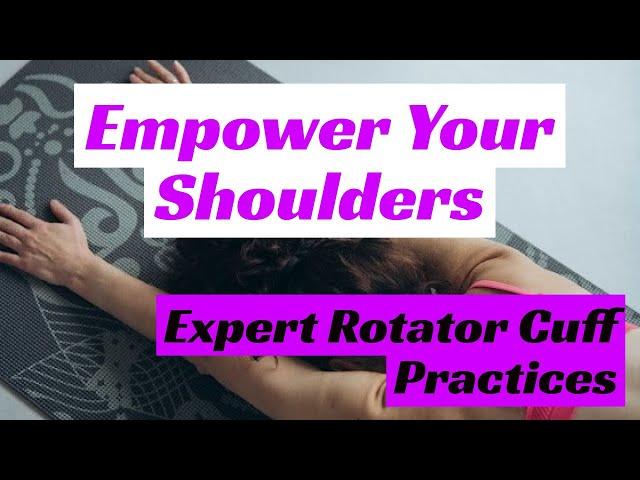 Empower Your Shoulders

Expert Rotator Cuff Practices